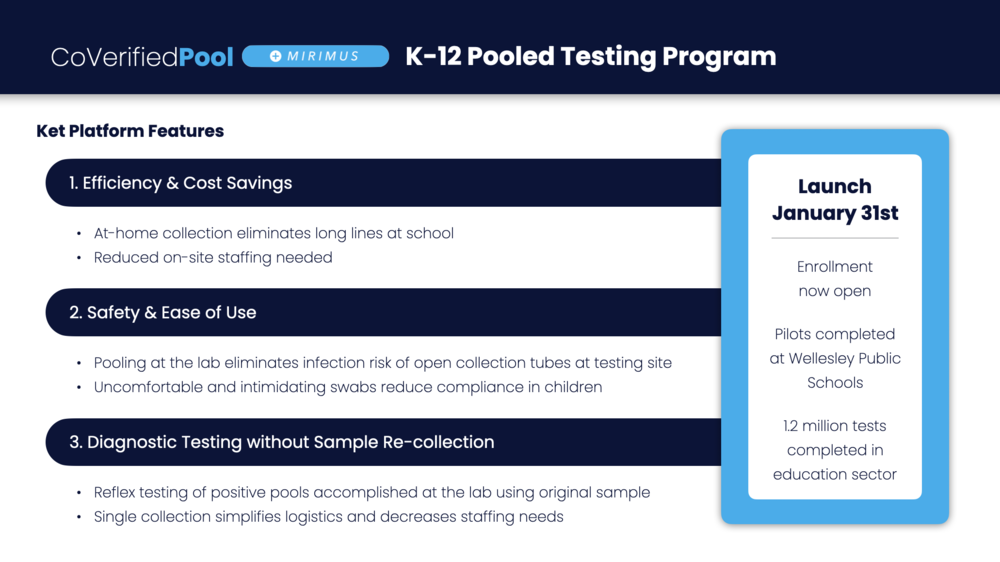 CoVerifiedPool MIRIMUS K-12 Pooled Testing Program

Ket Platform Features

1. Efficiency & Cost Savings

• At-home collection eliminates long lines at school
• Reduced on-site staffing needed

2. Safety & Ease of Use

• Pooling at the lab eliminates infection risk of open collection tubes at testing site
• Uncomfortable and intimidating swabs reduce compliance in children

3. Diagnostic Testing without Sample Re-collection

• Reflex testing of positive pools accomplished at the lab using original sample
• Single collection simplifies logistics and decreases staffing needs

Launch
January 31st

Enrollment now open

Pilots completed at Wellesley Public Schools

1.2 million tests completed in education sector